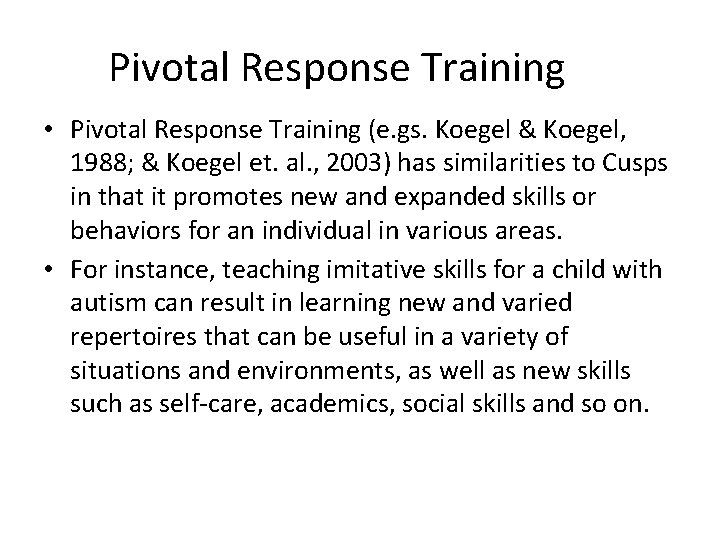 Pivotal Response Training

• Pivotal Response Training (e.gs. Koegel & Koegel, 1988; & Koegel et. al., 2003) has similarities to Cusps in that it promotes new and expanded skills or behaviors for an individual in various areas.

• For instance, teaching imitative skills for a child with autism can result in learning new and varied repertoires that can be useful in a variety of situations and environments, as well as new skills such as self-care, academics, social skills and so on.